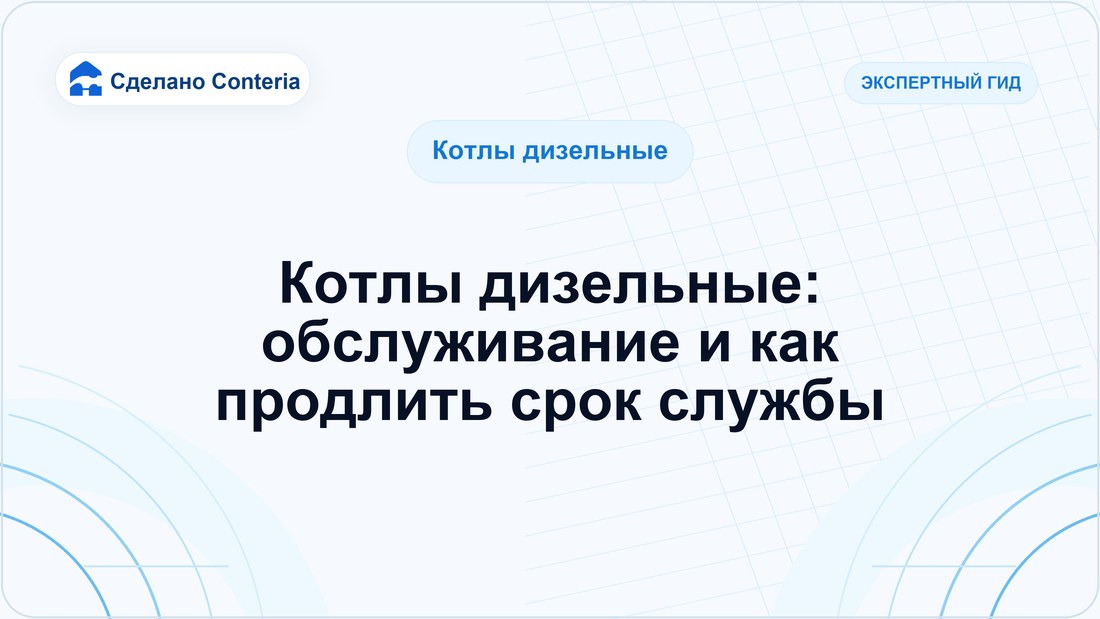 Сделано Conteria

ЭКСПЕРТНЫЙ ГИД

Котлы дизельные

Котлы дизельные: обслуживание и как продлить срок службы